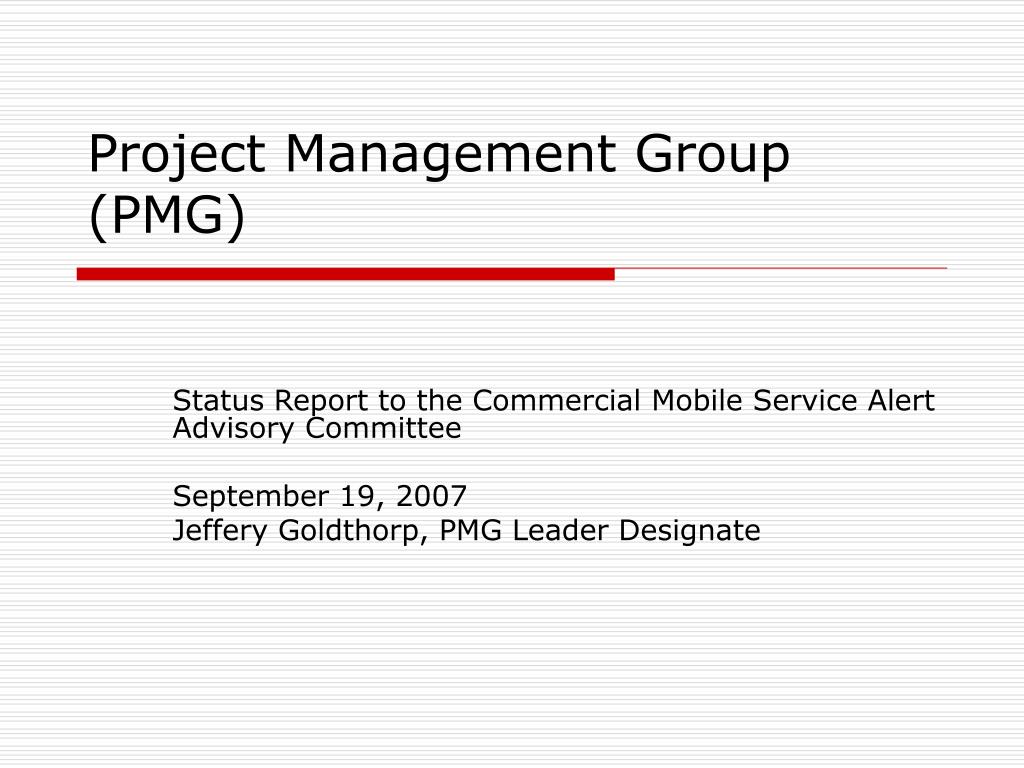 Project Management Group (PMG)

Status Report to the Commercial Mobile Service Alert Advisory Committee

September 19, 2007
Jeffery Goldthorp, PMG Leader Designate